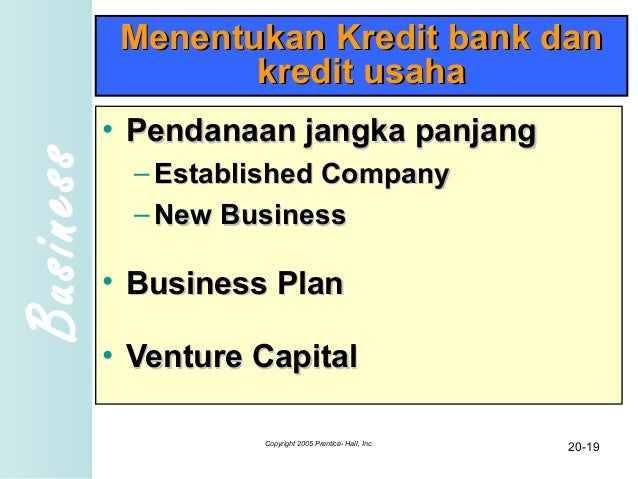 Business

Menentukan Kredit bank dan kredit usaha

• Pendanaan jangka panjang
– Established Company
– New Business

• Business Plan

• Venture Capital

Copyright 2005 Prentice- Hall, Inc.

20-19